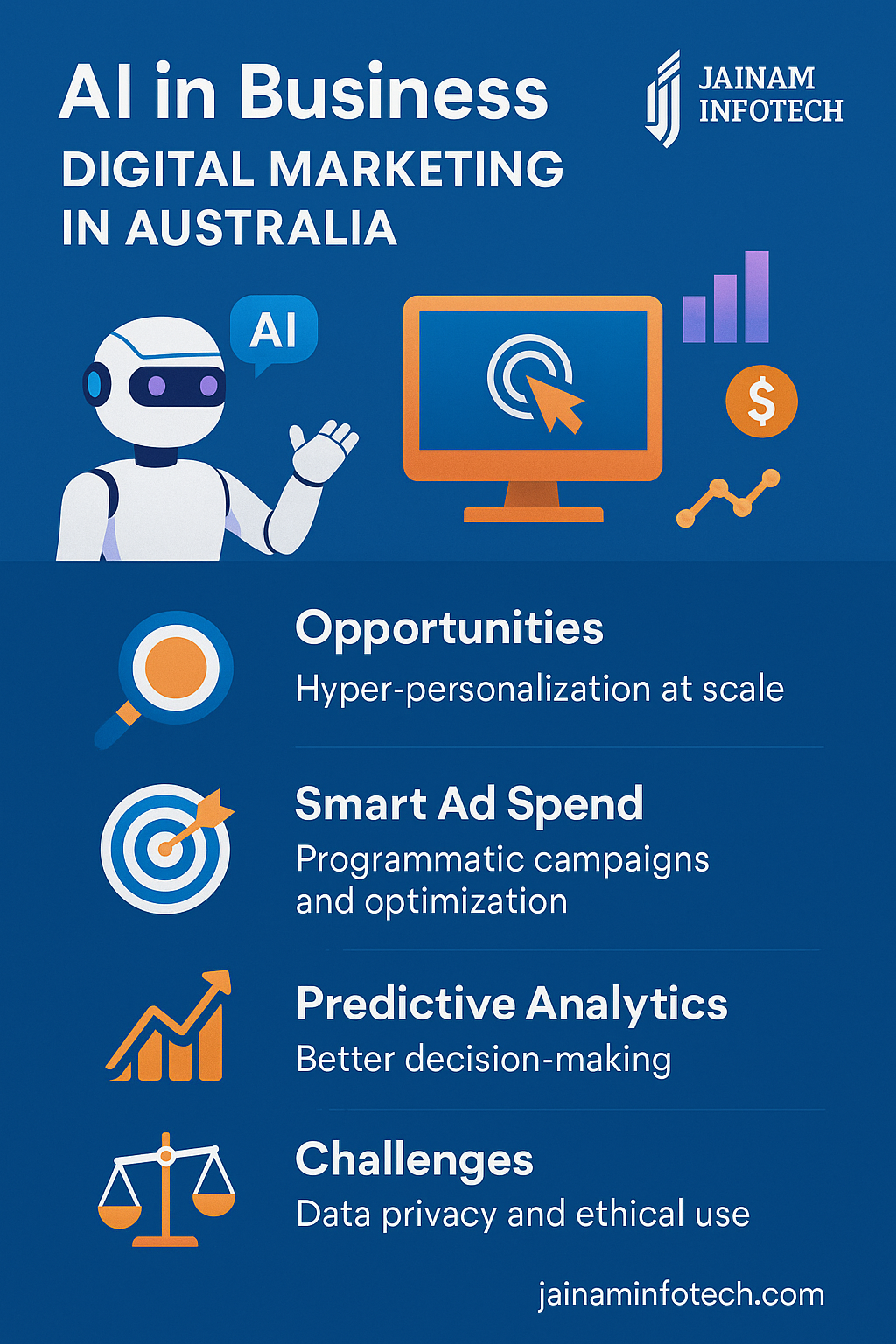 AI in Business
DIGITAL MARKETING IN AUSTRALIA

JAINAM INFOTECH

AI

$

Opportunities
Hyper-personalization at scale

Smart Ad Spend
Programmatic campaigns and optimization

Predictive Analytics
Better decision-making

Challenges
Data privacy and ethical use

jainaminfotech.com